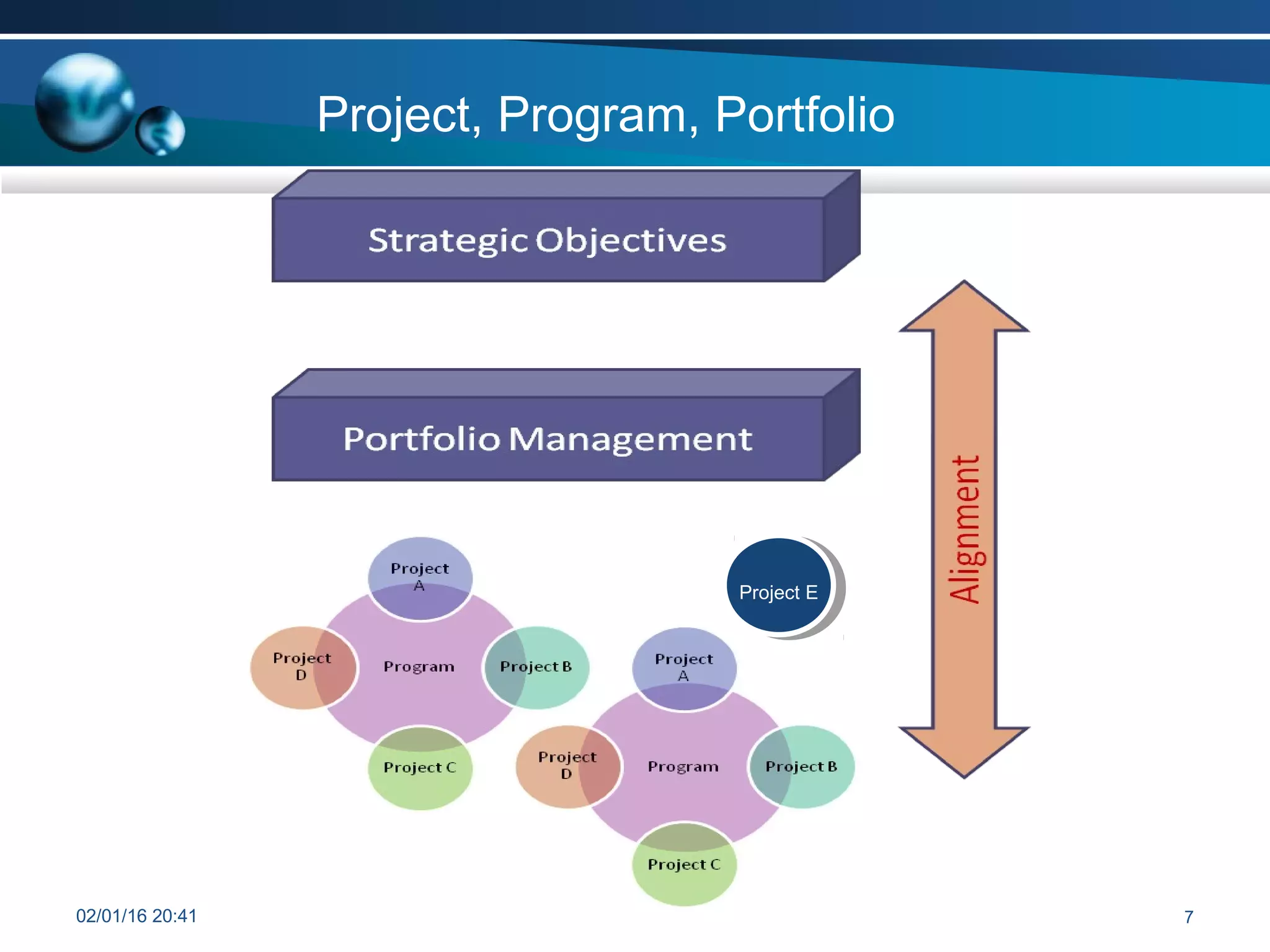 Project, Program, Portfolio

Strategic Objectives

Portfolio Management

Alignment

Project A

Project D

Program

Project B

Project C

Project E

Project A

Project D

Program

Project B

Project C

02/01/16 20:41

7